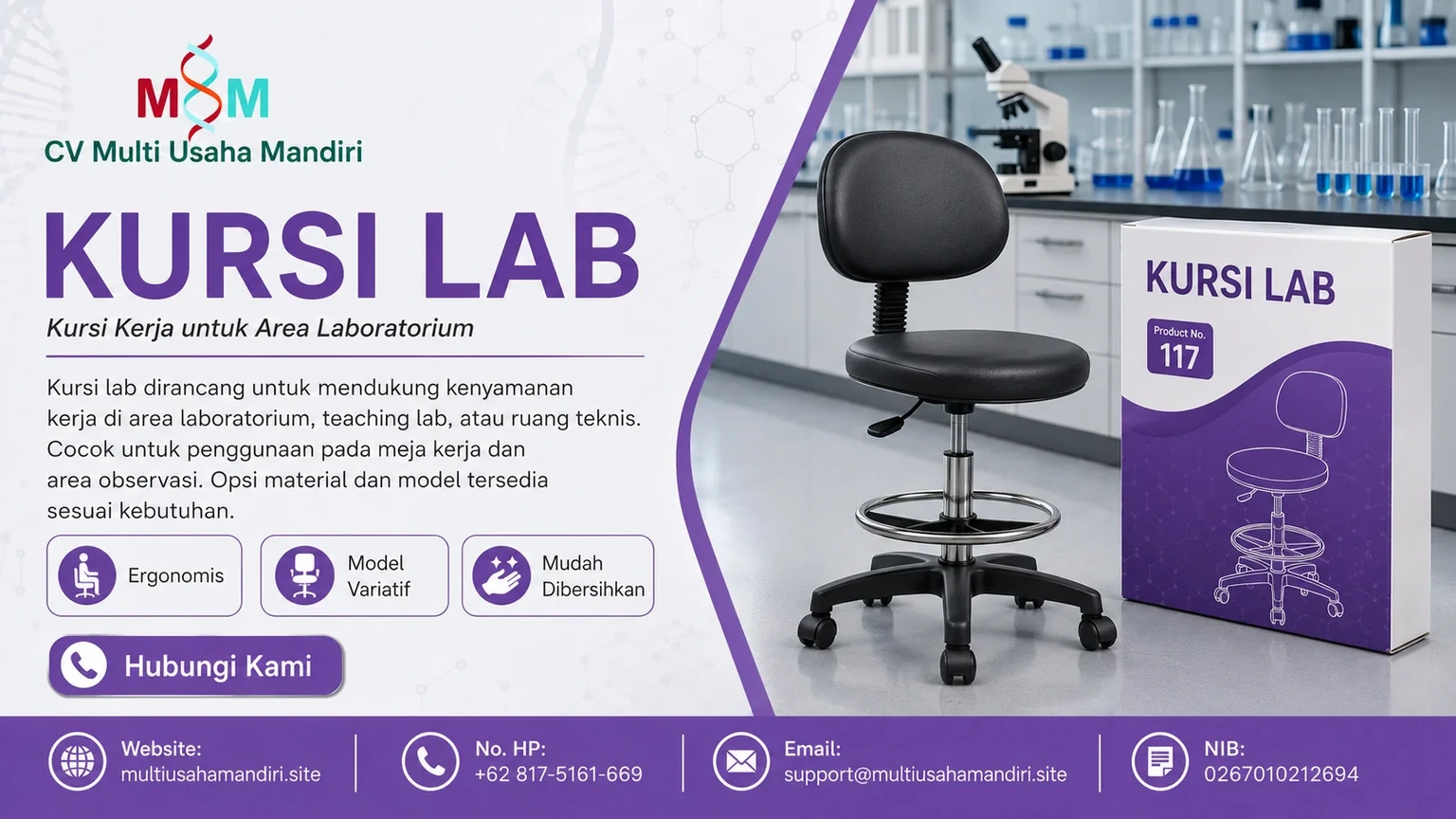 MSM
CV Multi Usaha Mandiri

KURSI LAB

Kursi Kerja untuk Area Laboratorium

Kursi lab dirancang untuk mendukung kenyamanan kerja di area laboratorium, teaching lab, atau ruang teknis. Cocok untuk penggunaan pada meja kerja dan area observasi. Opsi material dan model tersedia sesuai kebutuhan.

Ergonomis

Model Variatif

Mudah Dibersihkan

Hubungi Kami

KURSI LAB
Product No.
117

Website:
multiusahamandiri.site

No. HP:
+62 817-5161-669

Email:
support@multiusahamandiri.site

NIB:
0267010212694